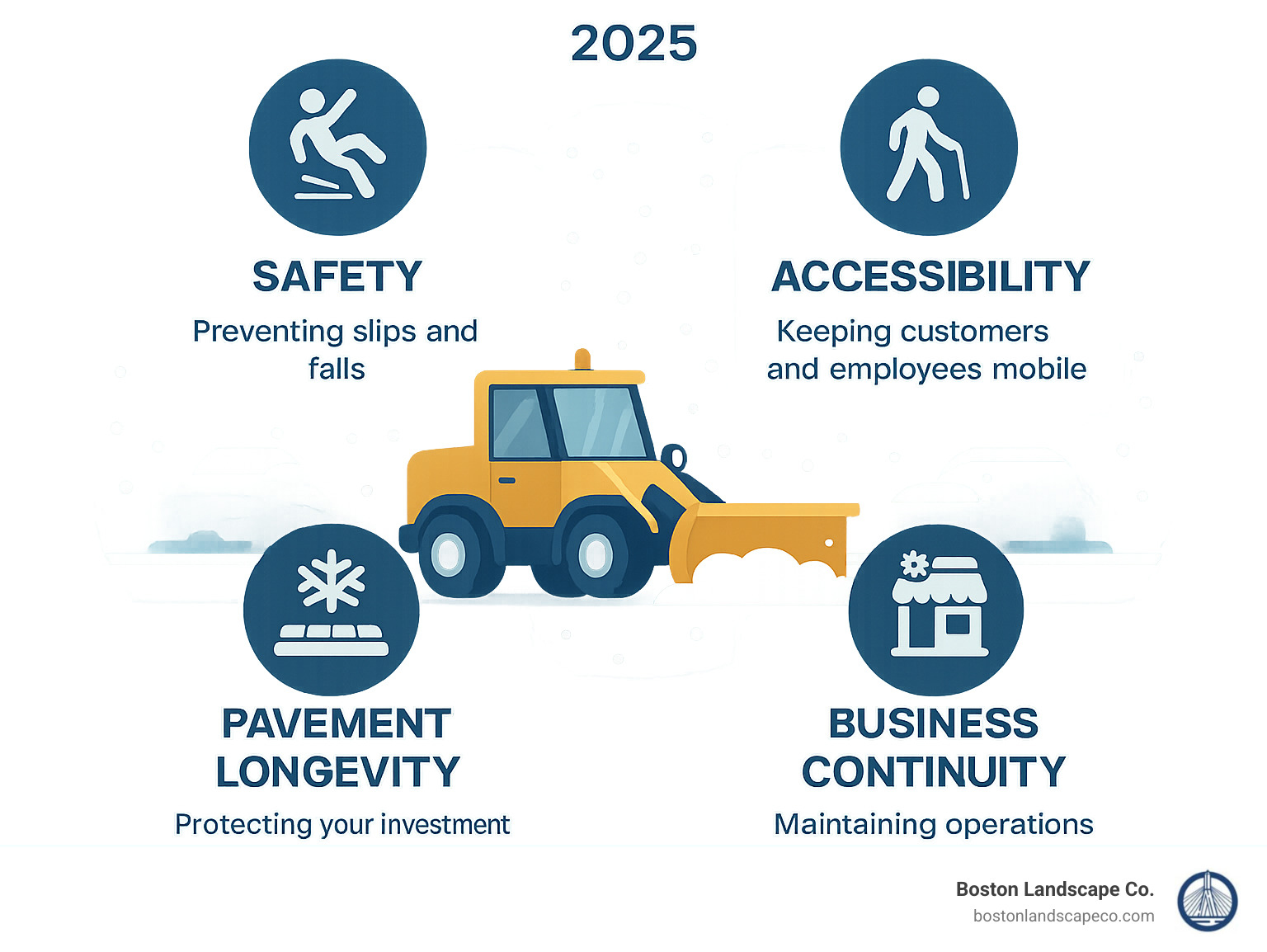 2025

SAFETY

Preventing slips and falls

ACCESSIBILITY

Keeping customers and employees mobile

PAVEMENT LONGEVITY

Protecting your investment

BUSINESS CONTINUITY

Maintaining operations

Boston Landscape Co.
bostonlandscapeco.com